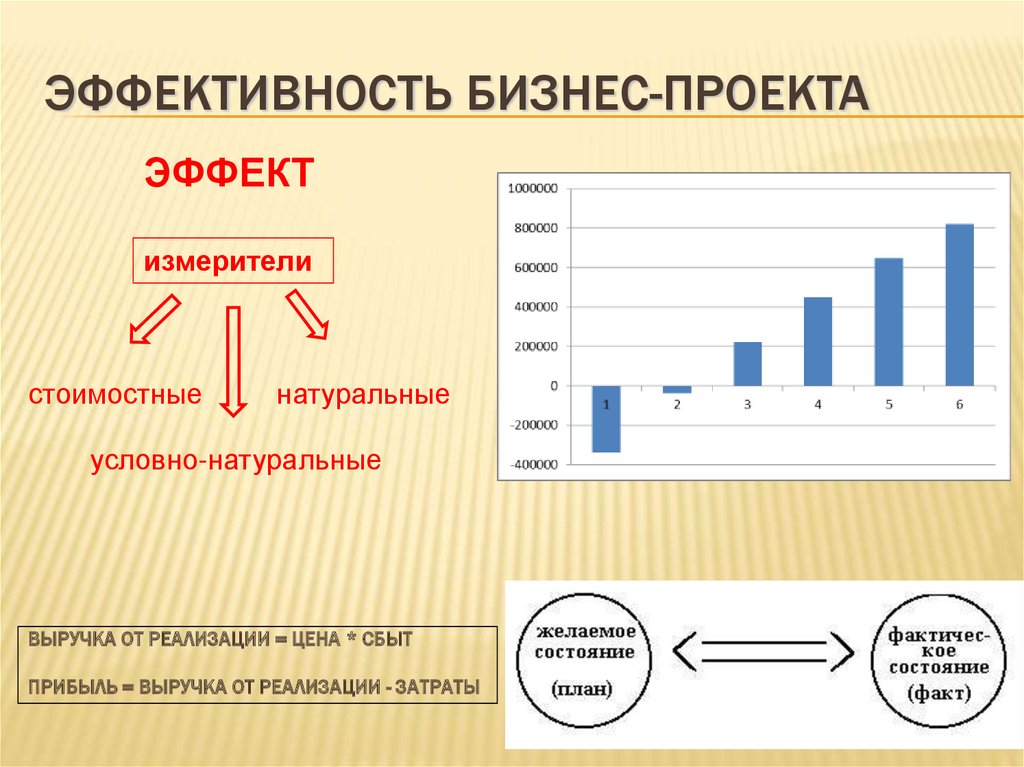 ЭФФЕКТИВНОСТЬ БИЗНЕС-ПРОЕКТА

ЭФФЕКТ

измерители

стоимостные

натуральные

условно-натуральные

1000000
800000
600000
400000
200000
0
-200000
-400000
1 2 3 4 5 6

ВЫРУЧКА ОТ РЕАЛИЗАЦИИ = ЦЕНА * СБЫТ

ПРИБЫЛЬ = ВЫРУЧКА ОТ РЕАЛИЗАЦИИ - ЗАТРАТЫ

желаемое состояние (план)

фактическое состояние (факт)